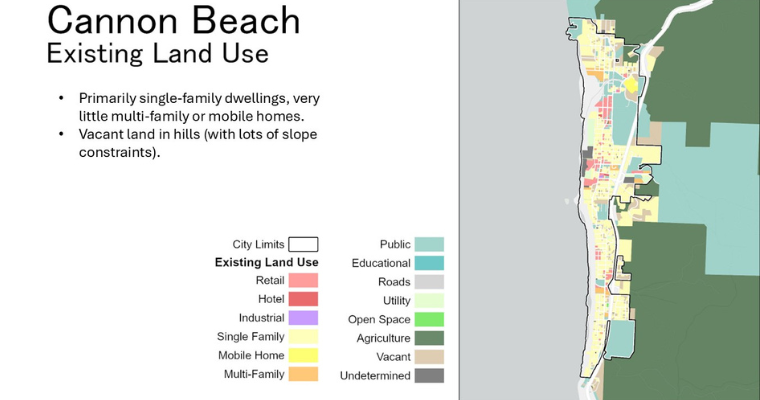 Cannon Beach
Existing Land Use

• Primarily single-family dwellings, very little multi-family or mobile homes.
• Vacant land in hills (with lots of slope constraints).

City Limits
Existing Land Use
Retail
Hotel
Industrial
Single Family
Mobile Home
Multi-Family

Public
Educational
Roads
Utility
Open Space
Agriculture
Vacant
Undetermined